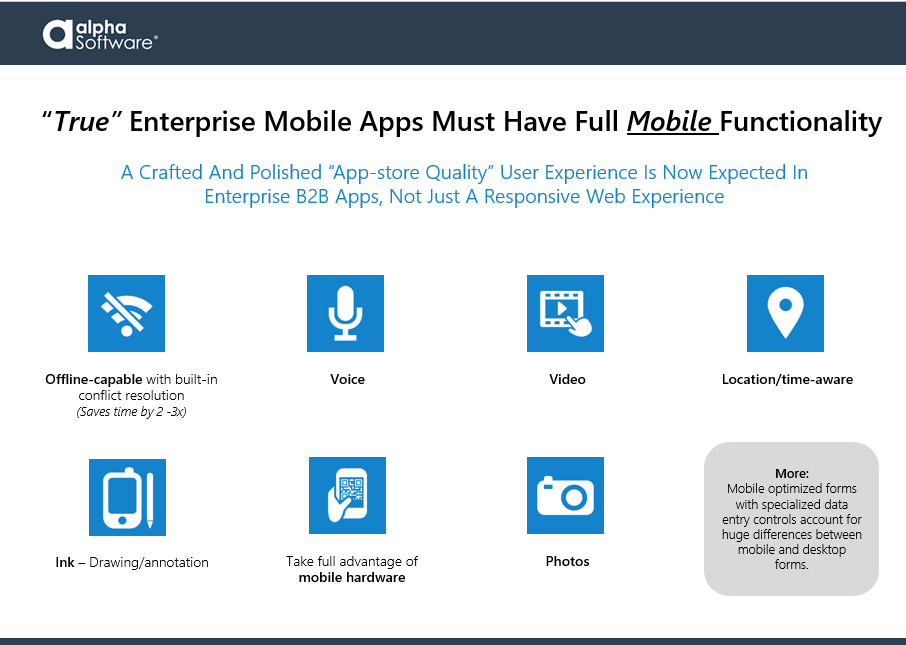 alpha Software®

"True" Enterprise Mobile Apps Must Have Full Mobile Functionality

A Crafted And Polished "App-store Quality" User Experience Is Now Expected In Enterprise B2B Apps, Not Just A Responsive Web Experience

Offline-capable with built-in conflict resolution
(Saves time by 2 -3x)

Voice

Video

Location/time-aware

Ink – Drawing/annotation

Take full advantage of mobile hardware

Photos

More:
Mobile optimized forms with specialized data entry controls account for huge differences between mobile and desktop forms.